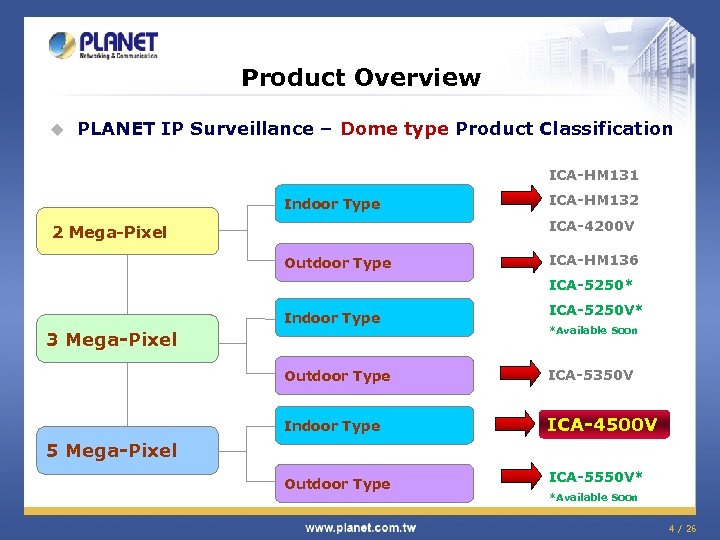 PLANET
Networking & Communication

Product Overview

PLANET IP Surveillance – Dome type Product Classification

2 Mega-Pixel

Indoor Type
ICA-HM131
ICA-HM132
ICA-4200V

Outdoor Type
ICA-HM136
ICA-5250*
ICA-5250V*
*Available Soon

3 Mega-Pixel

Indoor Type

Outdoor Type
ICA-5350V

5 Mega-Pixel

Indoor Type
ICA-4500V

Outdoor Type
ICA-5550V*
*Available Soon

www.planet.com.tw

4 / 26